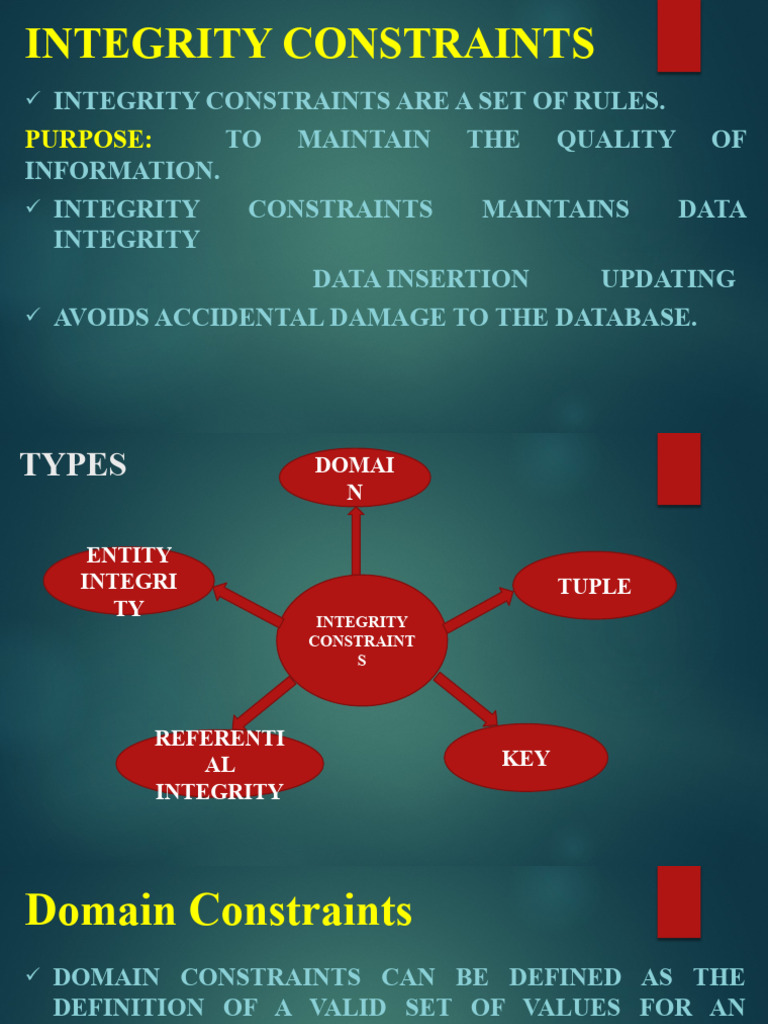 INTEGRITY CONSTRAINTS

✓ INTEGRITY CONSTRAINTS ARE A SET OF RULES.

PURPOSE: TO MAINTAIN THE QUALITY OF INFORMATION.

✓ INTEGRITY CONSTRAINTS MAINTAINS DATA INTEGRITY

DATA INSERTION UPDATING

✓ AVOIDS ACCIDENTAL DAMAGE TO THE DATABASE.

TYPES

DOMAIN

ENTITY INTEGRITY

TUPLE

INTEGRITY CONSTRAINTS

REFERENTIAL INTEGRITY

KEY

Domain Constraints

✓ DOMAIN CONSTRAINTS CAN BE DEFINED AS THE DEFINITION OF A VALID SET OF VALUES FOR AN